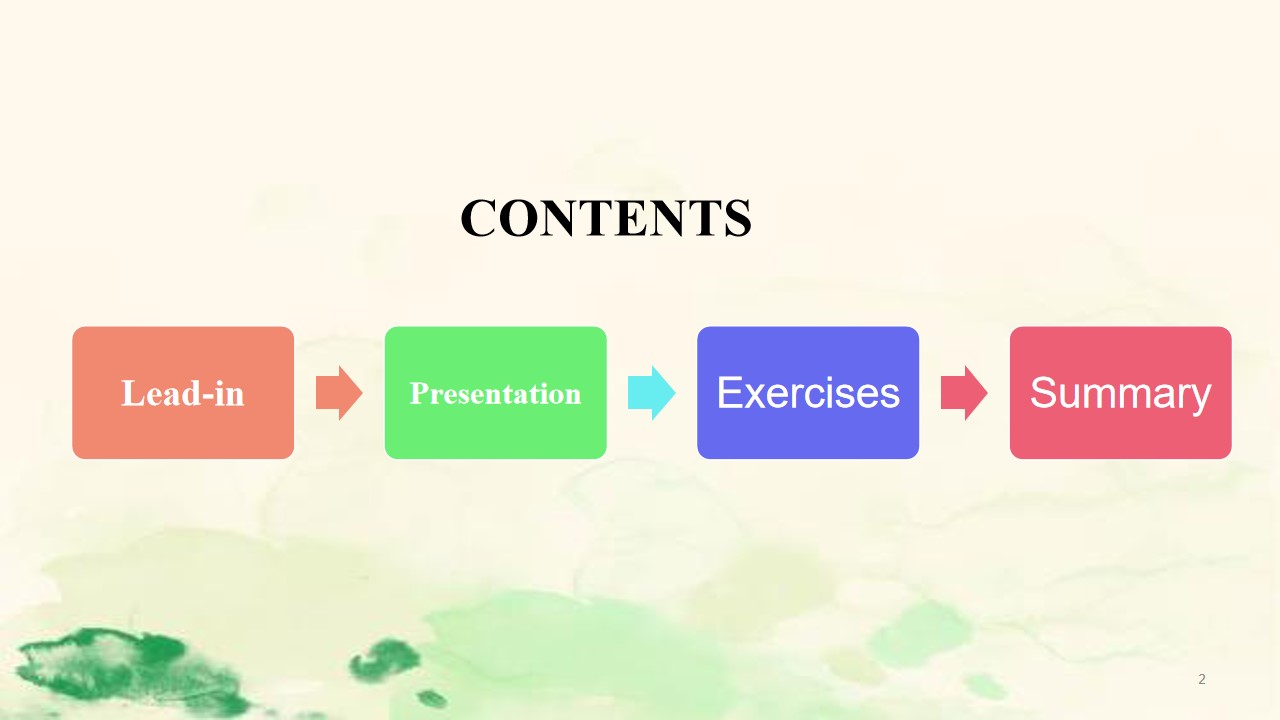 CONTENTS

Lead-in

Presentation

Exercises

Summary

2